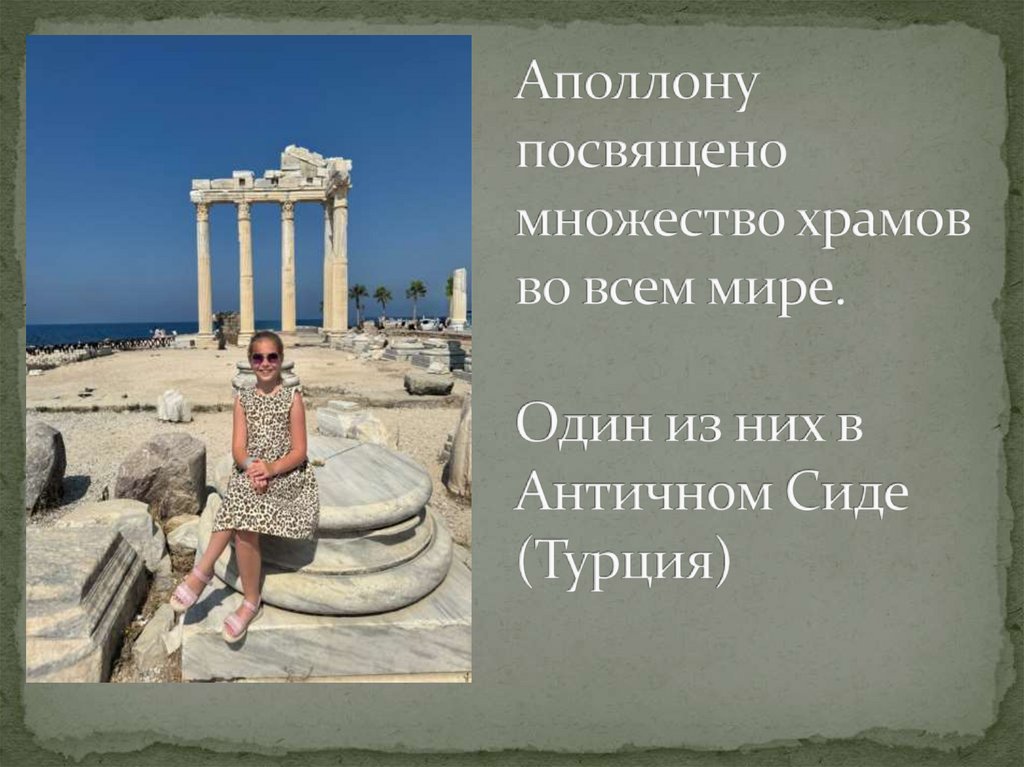 Аполлону посвящено множество храмов во всем мире.

Один из них в Античном Сиде (Турция)